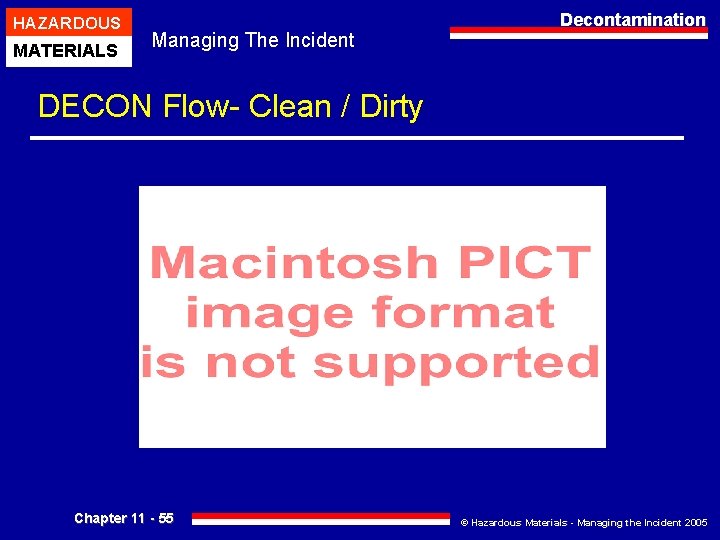 HAZARDOUS
MATERIALS

Managing The Incident

Decontamination

DECON Flow- Clean / Dirty

Macintosh PICT image format is not supported

Chapter 11 - 55

© Hazardous Materials - Managing the Incident 2005